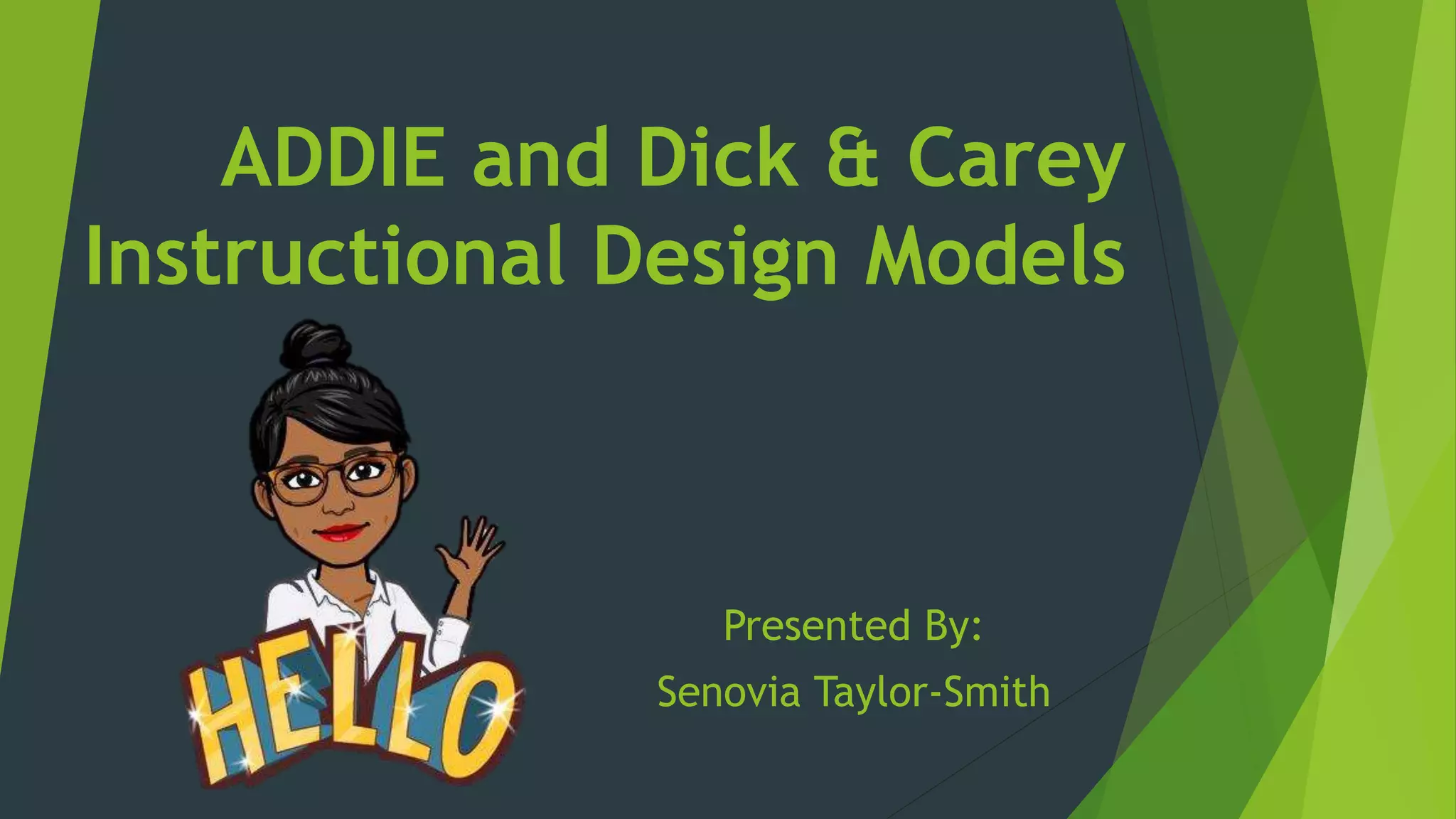 ADDIE and Dick & Carey Instructional Design Models

HELLO

Presented By:
Senovia Taylor-Smith